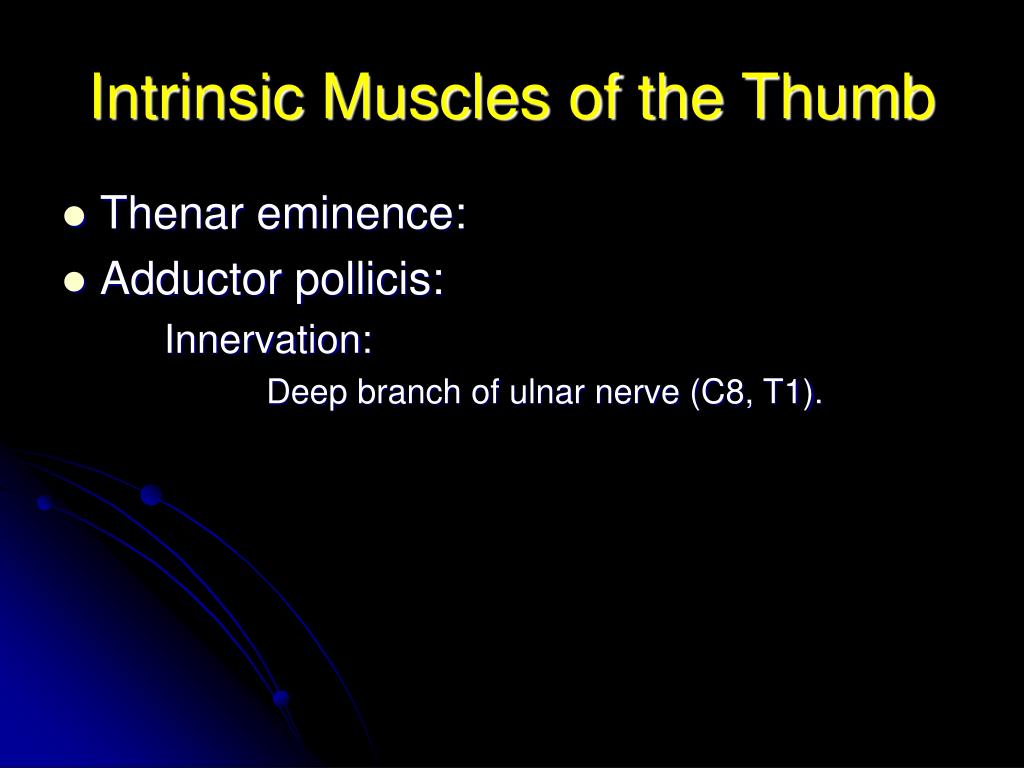 Intrinsic Muscles of the Thumb

- Thenar eminence:
- Adductor pollicis:

Innervation:

Deep branch of ulnar nerve (C8, T1).